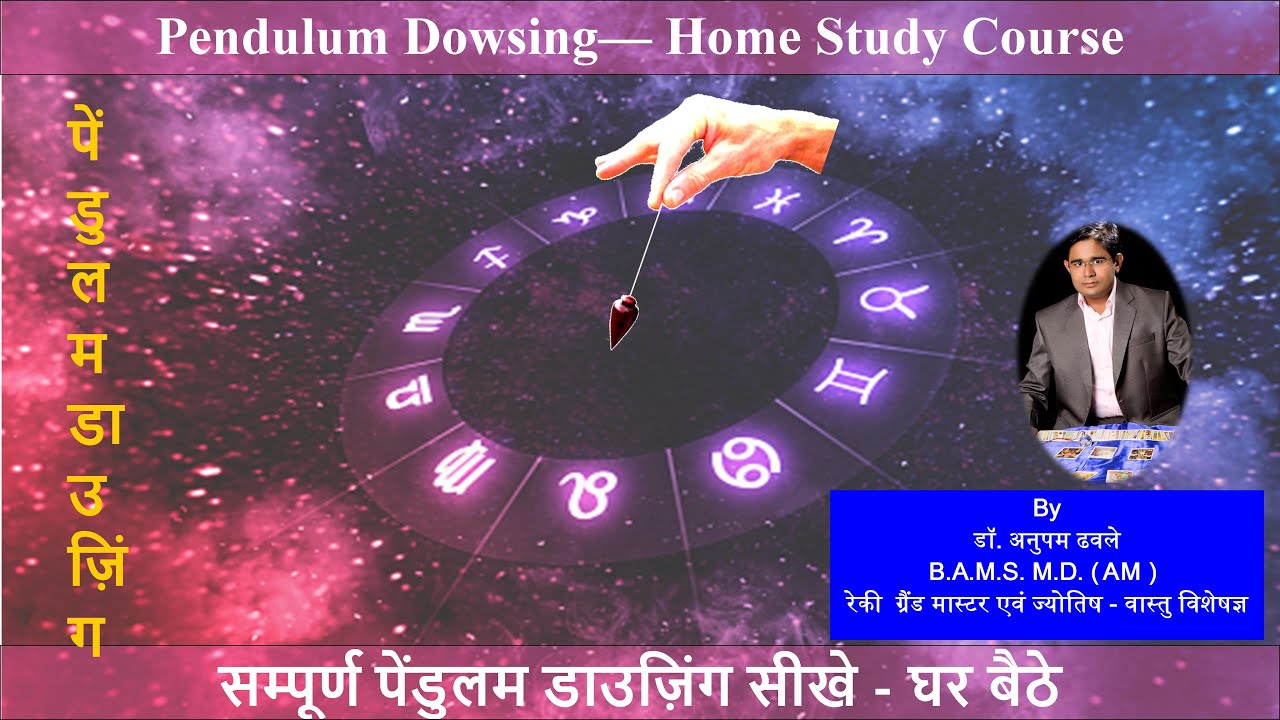 Pendulum Dowsing— Home Study Course

पें
डु
ल
म
डा
उ
ज़िं
ग

By
डॉ. अनुपम ढवले
B.A.M.S. M.D. ( AM )
रेकी ग्रैंड मास्टर एवं ज्योतिष - वास्तु विशेषज्ञ

सम्पूर्ण पेंडुलम डाउज़िंग सीखे - घर बैठे